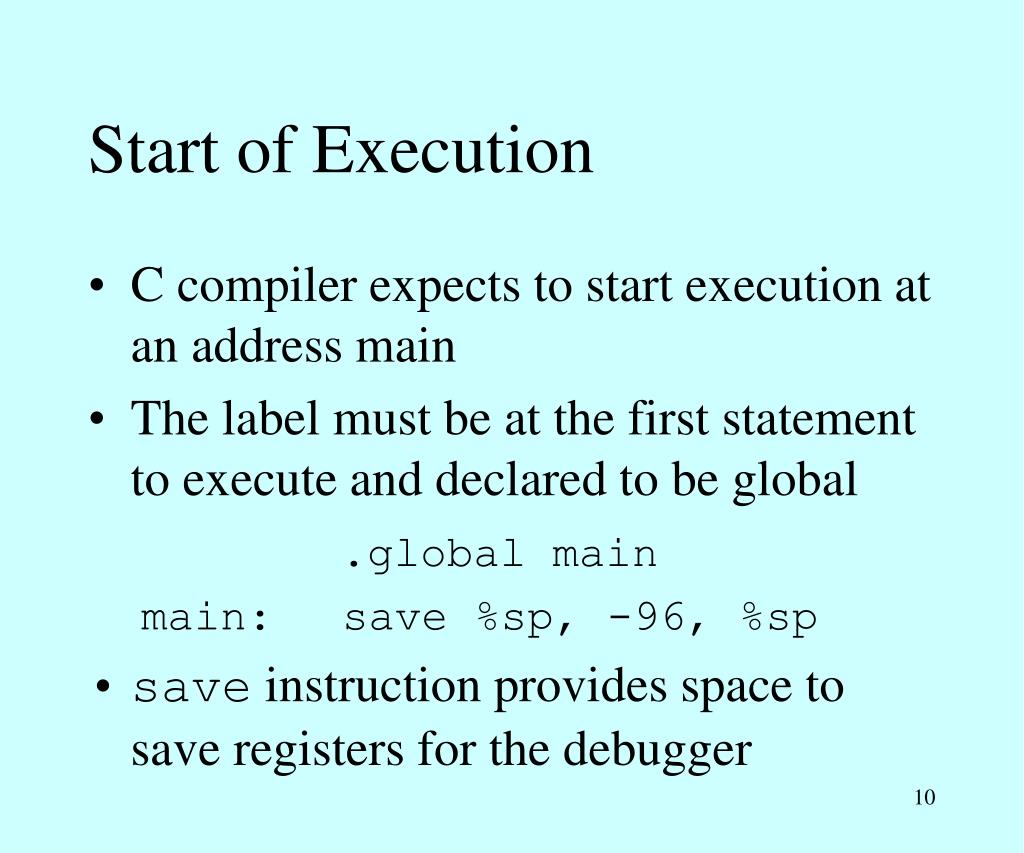 Start of Execution

• C compiler expects to start execution at an address main

• The label must be at the first statement to execute and declared to be global

.global main
main: save %sp, -96, %sp

• save instruction provides space to save registers for the debugger

10